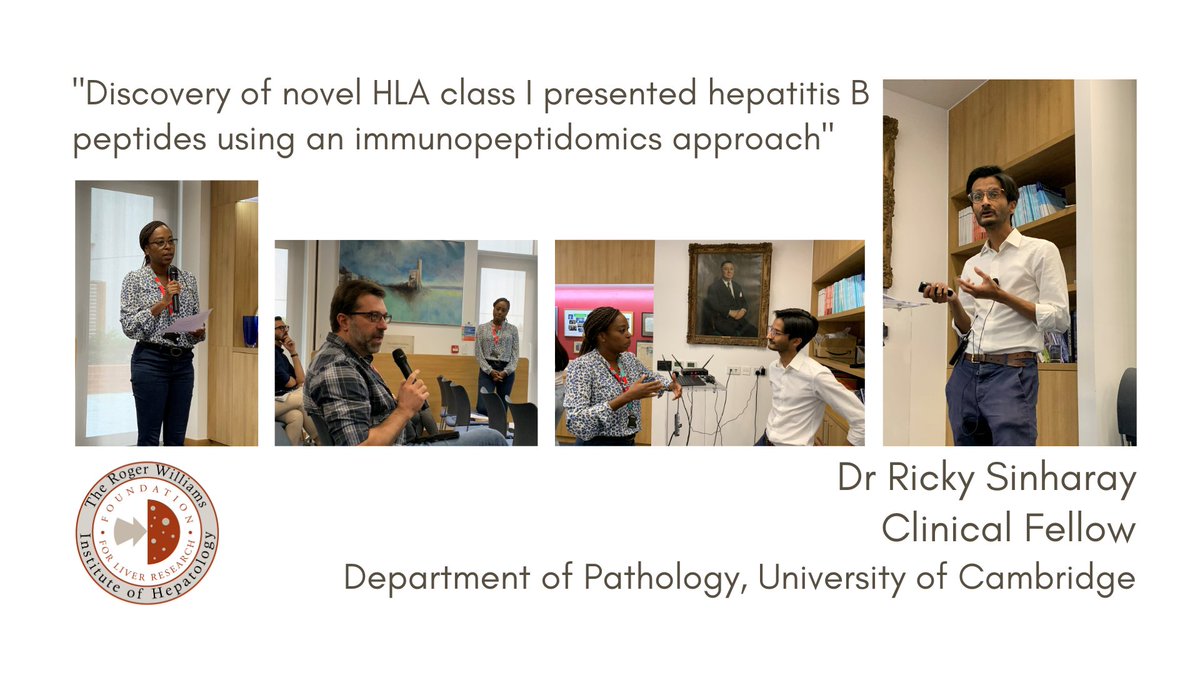 "Discovery of novel HLA class I presented hepatitis B peptides using an immunopeptidomics approach"

The Roger Williams Institute of Hepatology
FOUNDATION FOR LIVER RESEARCH

Dr Ricky Sinharay
Clinical Fellow
Department of Pathology, University of Cambridge